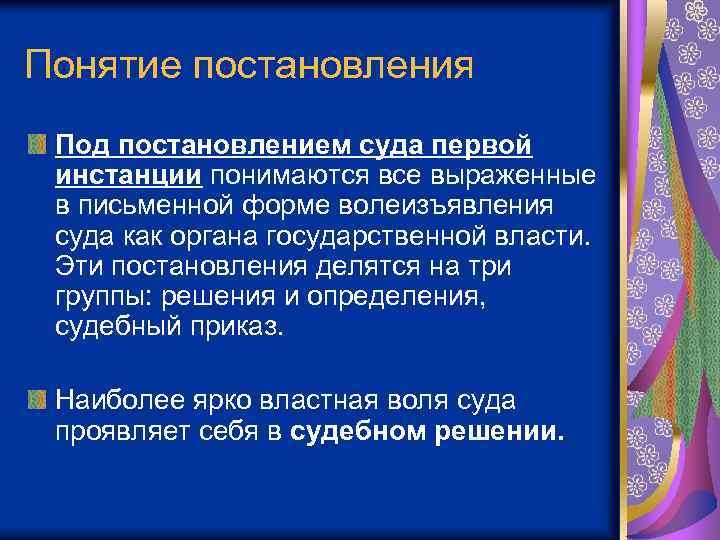 Понятие постановления

Под постановлением суда первой инстанции понимаются все выраженные в письменной форме волеизъявления суда как органа государственной власти. Эти постановления делятся на три группы: решения и определения, судебный приказ.

Наиболее ярко властная воля суда проявляет себя в судебном решении.